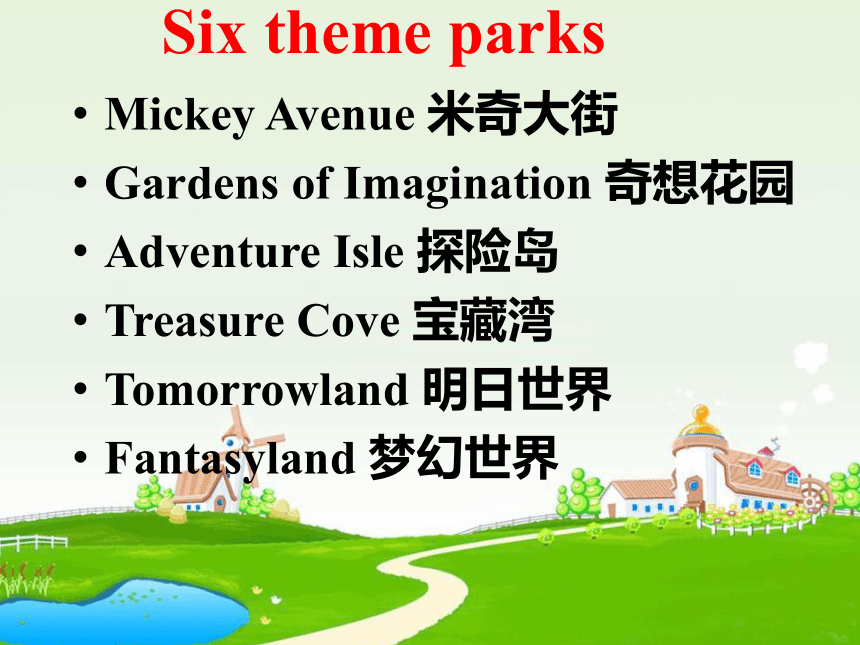 Six theme parks

• Mickey Avenue 米奇大街
• Gardens of Imagination 奇想花园
• Adventure Isle 探险岛
• Treasure Cove 宝藏湾
• Tomorrowland 明日世界
• Fantasyland 梦幻世界